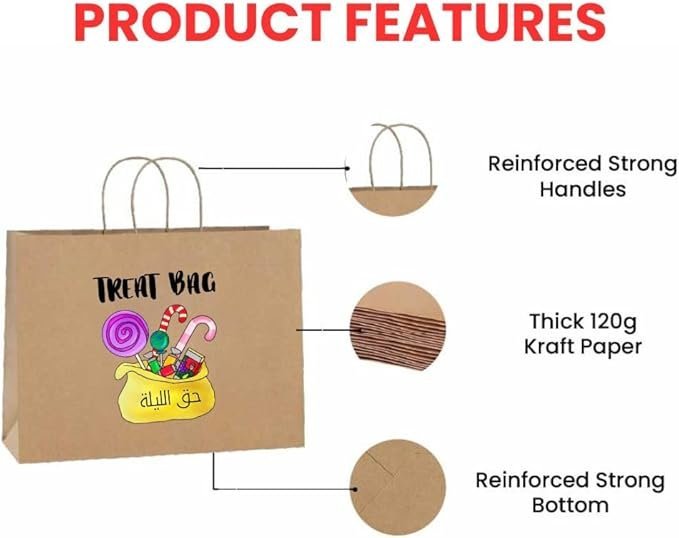 PRODUCT FEATURES

TREAT BAG

حق الليلة

Reinforced Strong Handles

Thick 120g Kraft Paper

Reinforced Strong Bottom